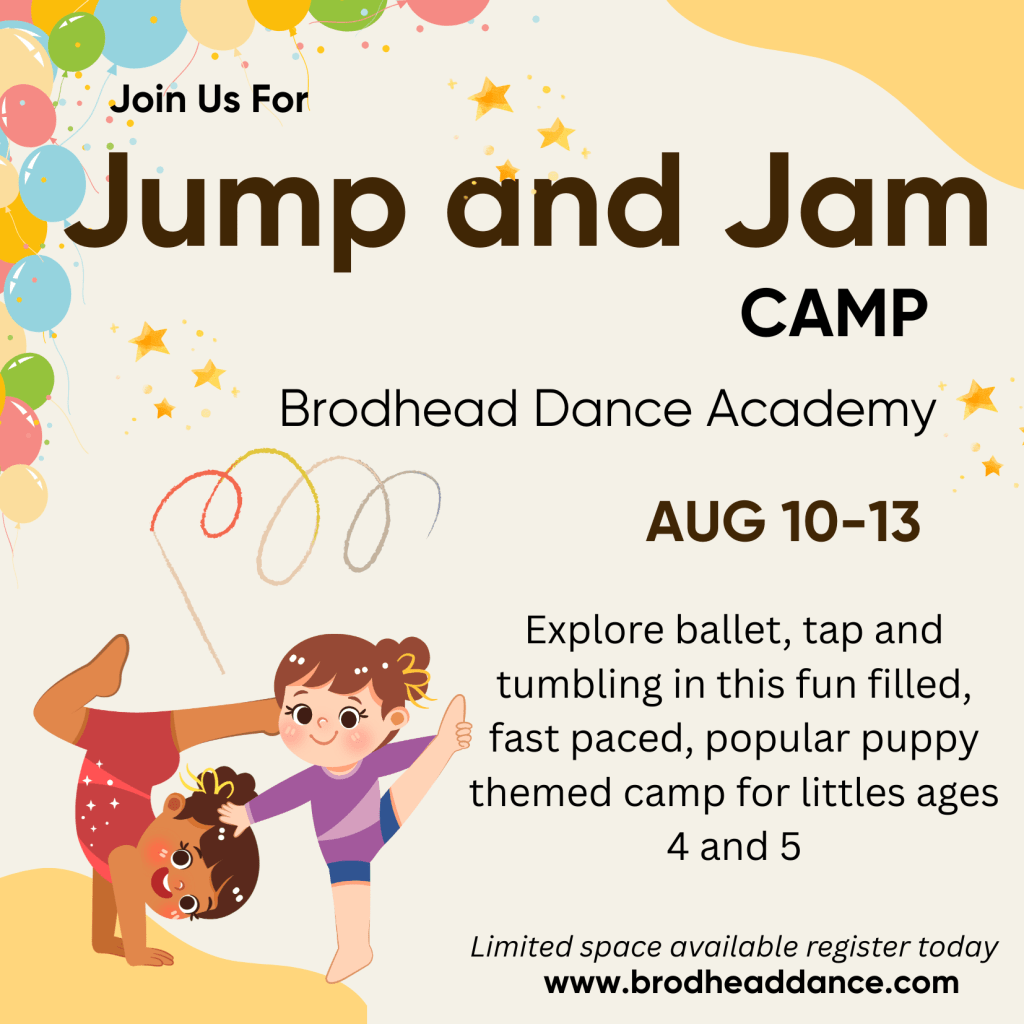 Join Us For

Jump and Jam

CAMP

Brodhead Dance Academy

AUG 10-13

Explore ballet, tap and tumbling in this fun filled, fast paced, popular puppy themed camp for littles ages 4 and 5

Limited space available register today
www.brodheaddance.com